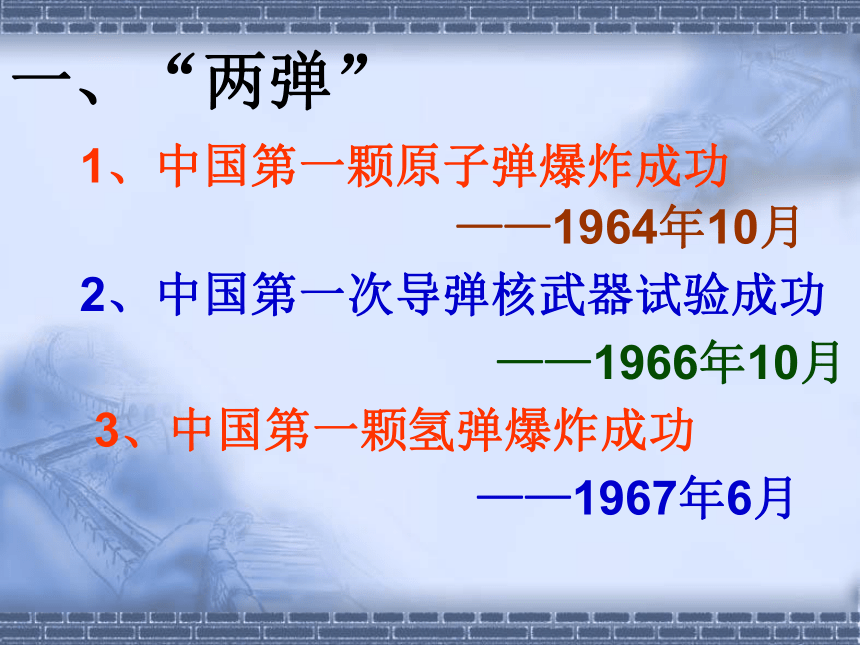 一、“两弹”

1、中国第一颗原子弹爆炸成功

——1964年10月

2、中国第一次导弹核武器试验成功

——1966年10月

3、中国第一颗氢弹爆炸成功

——1967年6月